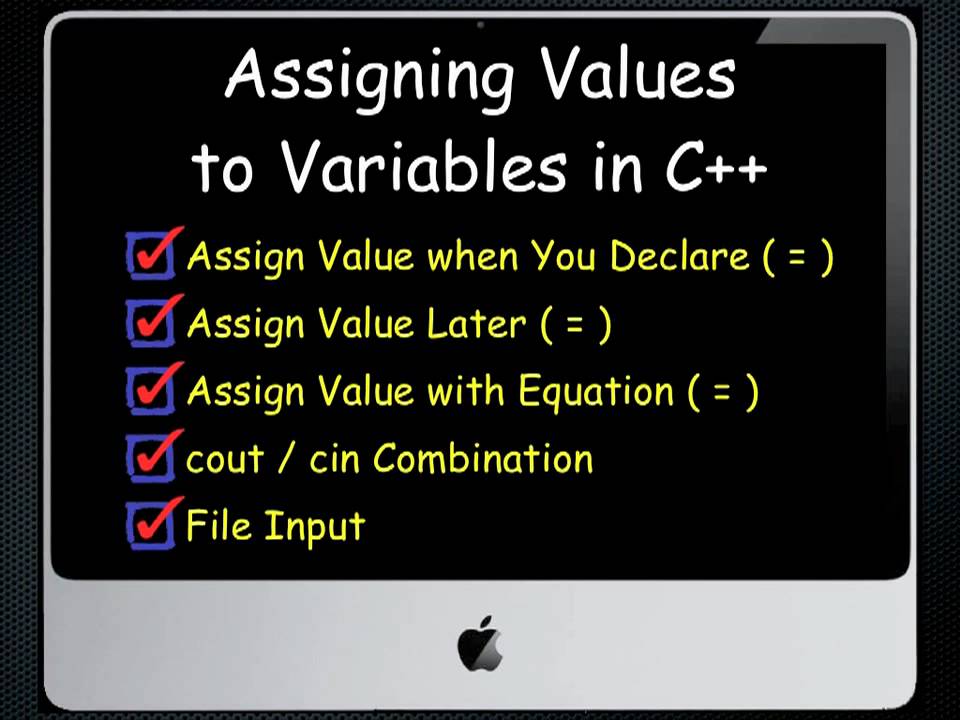 Assigning Values to Variables in C++

Assign Value when You Declare ( = )
Assign Value Later ( = )
Assign Value with Equation ( = )
cout / cin Combination
File Input